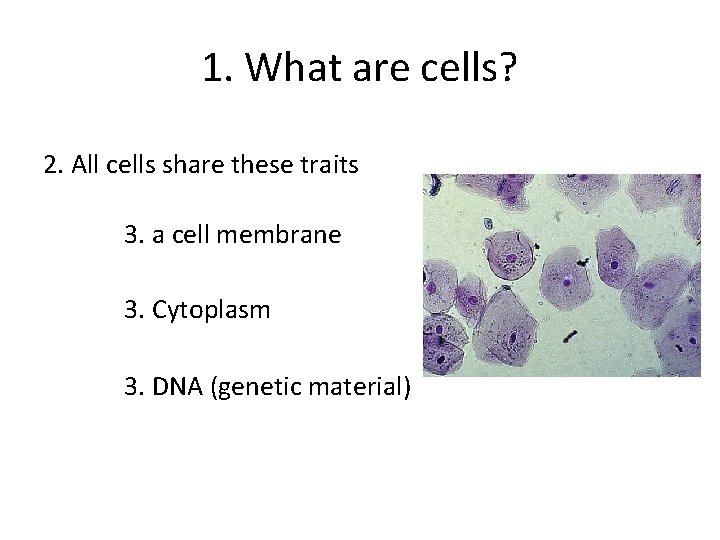 1. What are cells?

2. All cells share these traits

3. a cell membrane

3. Cytoplasm

3. DNA (genetic material)